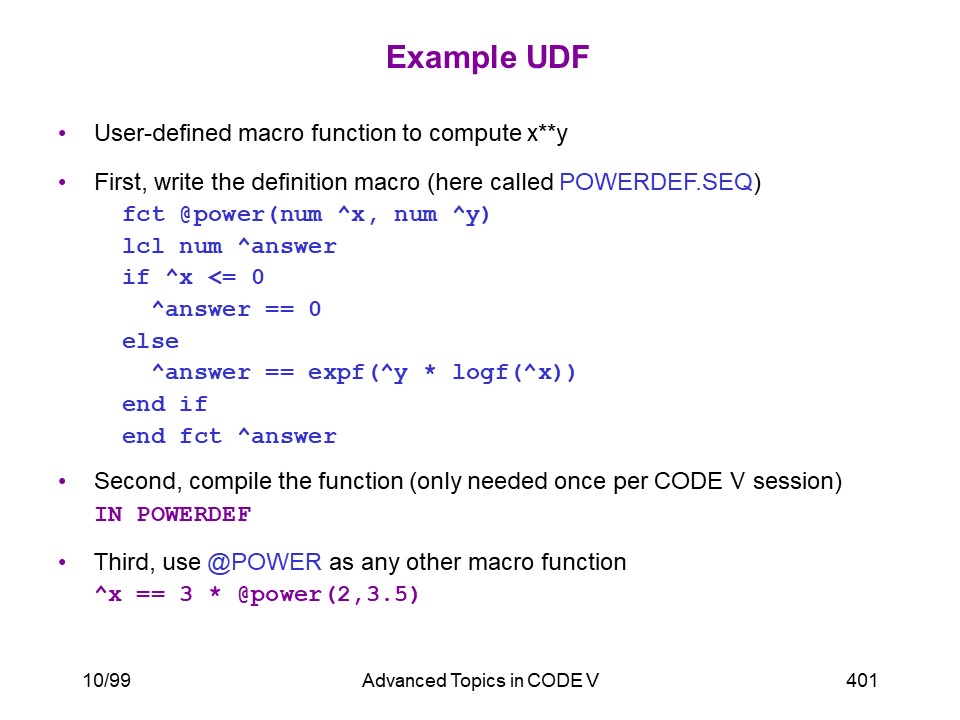 Example UDF

• User-defined macro function to compute x**y

• First, write the definition macro (here called POWERDEF.SEQ)
fct @power(num ^x, num ^y)
lcl num ^answer
if ^x <= 0
^answer == 0
else
^answer == expf(^y * logf(^x))
end if
end fct ^answer

• Second, compile the function (only needed once per CODE V session)
IN POWERDEF

• Third, use @POWER as any other macro function
^x == 3 * @power(2,3.5)

10/99 Advanced Topics in CODE V 401